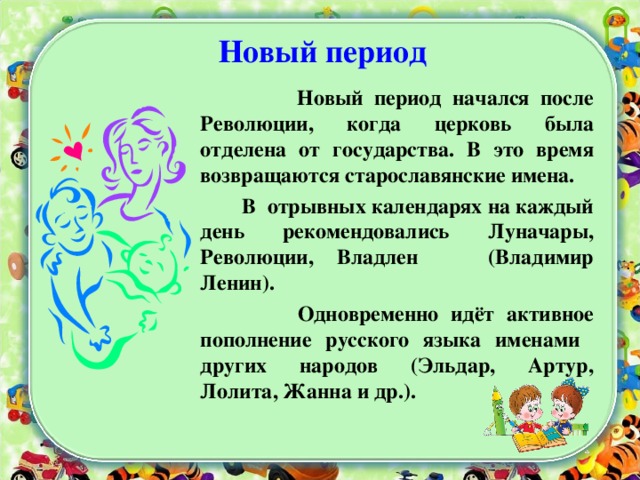 Новый период

Новый период начался после Революции, когда церковь была отделена от государства. В это время возвращаются старославянские имена.

В отрывных календарях на каждый день рекомендовались Луначары, Революции, Владлен (Владимир Ленин).

Одновременно идёт активное пополнение русского языка именами других народов (Эльдар, Артур, Лолита, Жанна и др.).